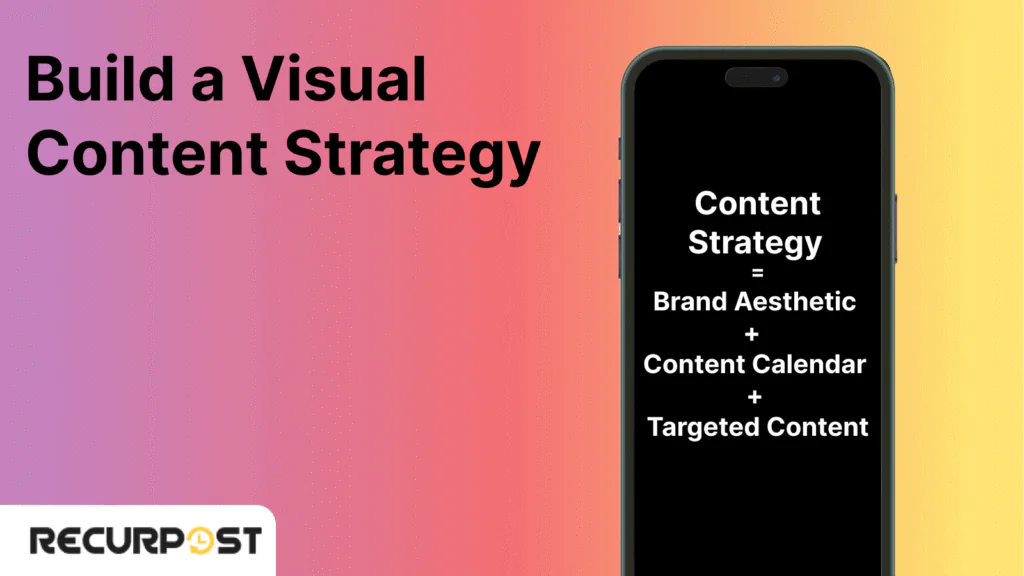 Build a Visual Content Strategy

Content Strategy
=
Brand Aesthetic
+
Content Calendar
+
Targeted Content

RECURPOST